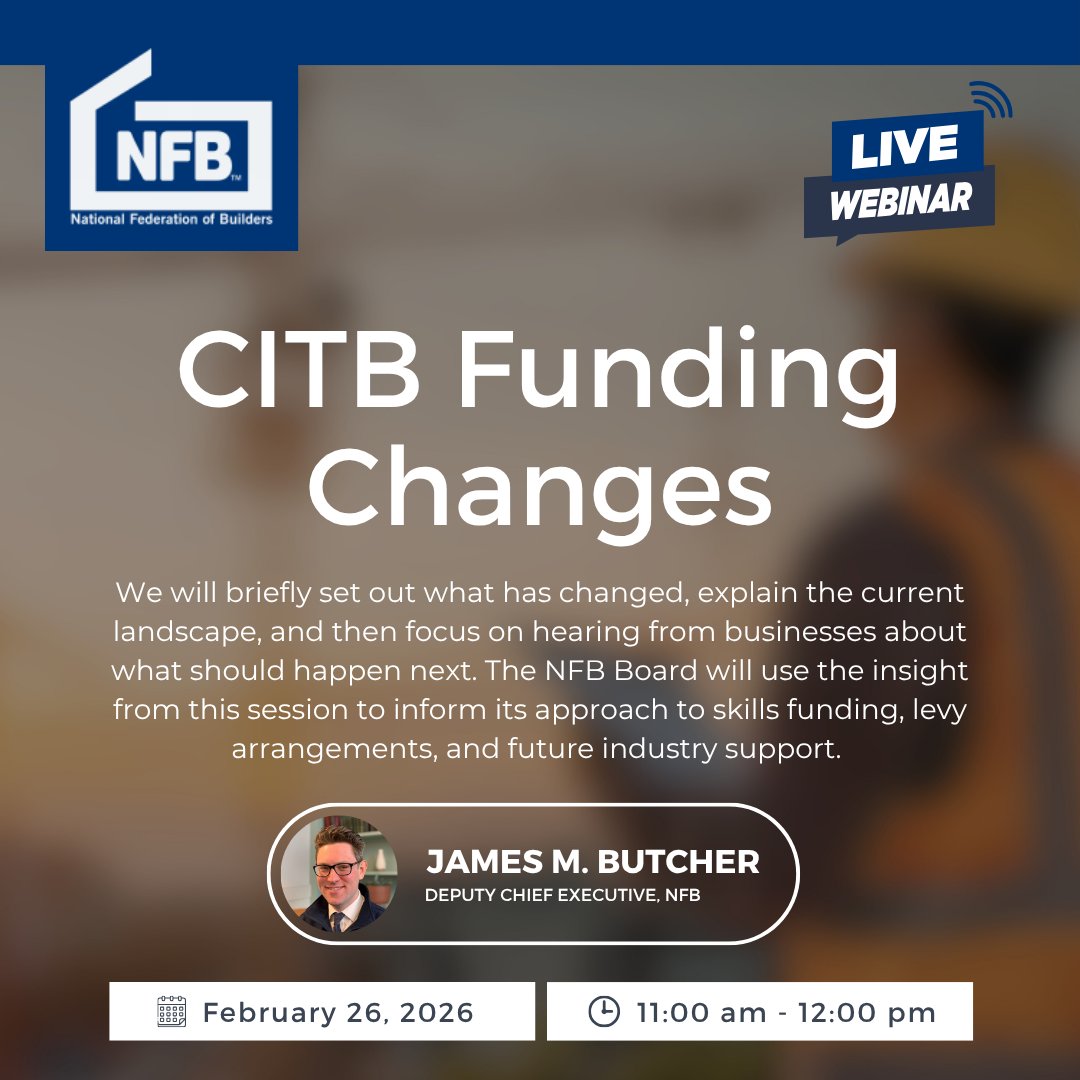 NFB™
National Federation of Builders

LIVE
WEBINAR

CITB Funding Changes

We will briefly set out what has changed, explain the current landscape, and then focus on hearing from businesses about what should happen next. The NFB Board will use the insight from this session to inform its approach to skills funding, levy arrangements, and future industry support.

JAMES M. BUTCHER
DEPUTY CHIEF EXECUTIVE, NFB

February 26, 2026

11:00 am - 12:00 pm